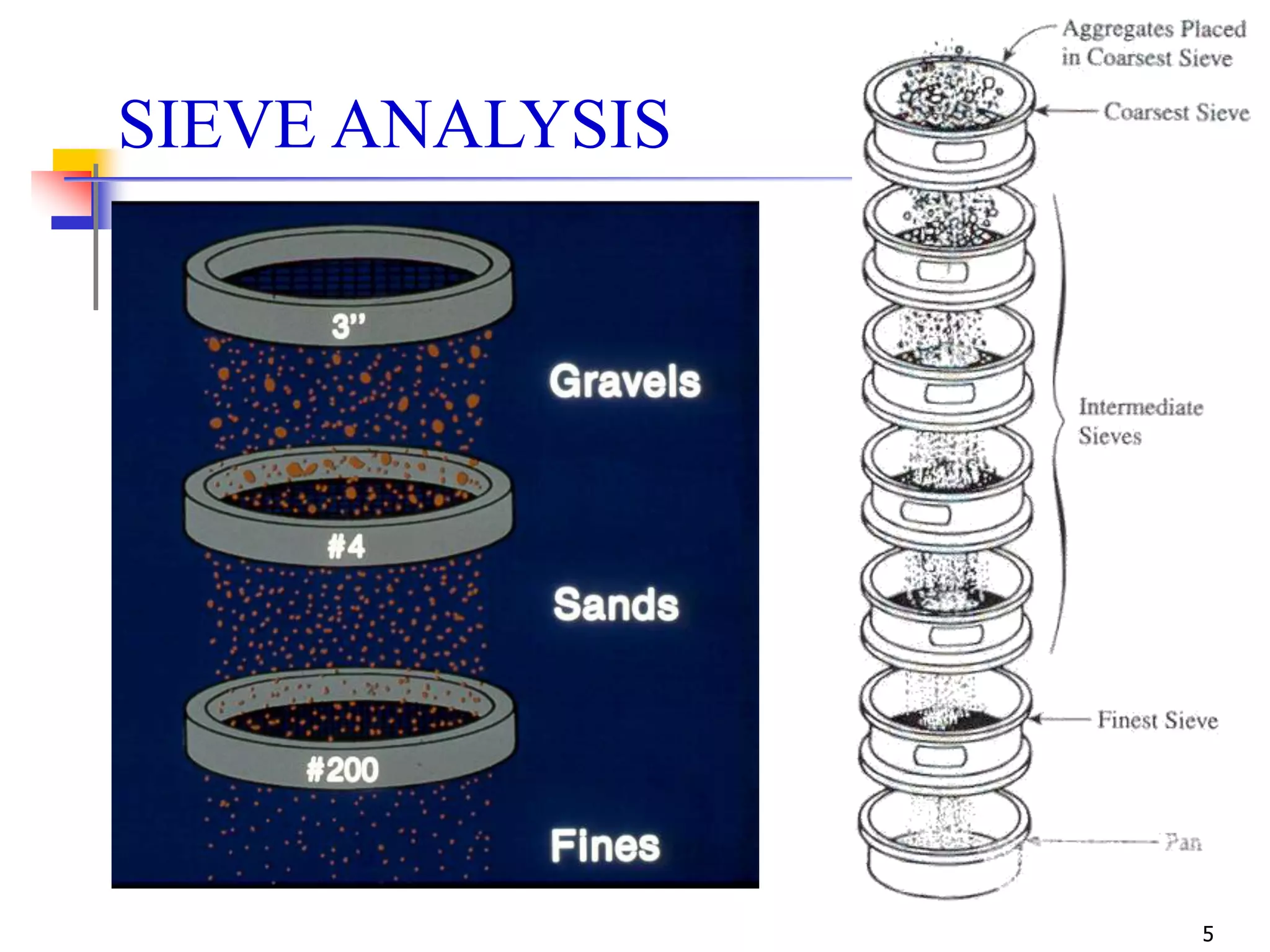 SIEVE ANALYSIS

3"

Gravels

#4

Sands

#200

Fines

Aggregates Placed in Coarsest Sieve

Coarsest Sieve

Intermediate Sieves

Finest Sieve

Pan

5